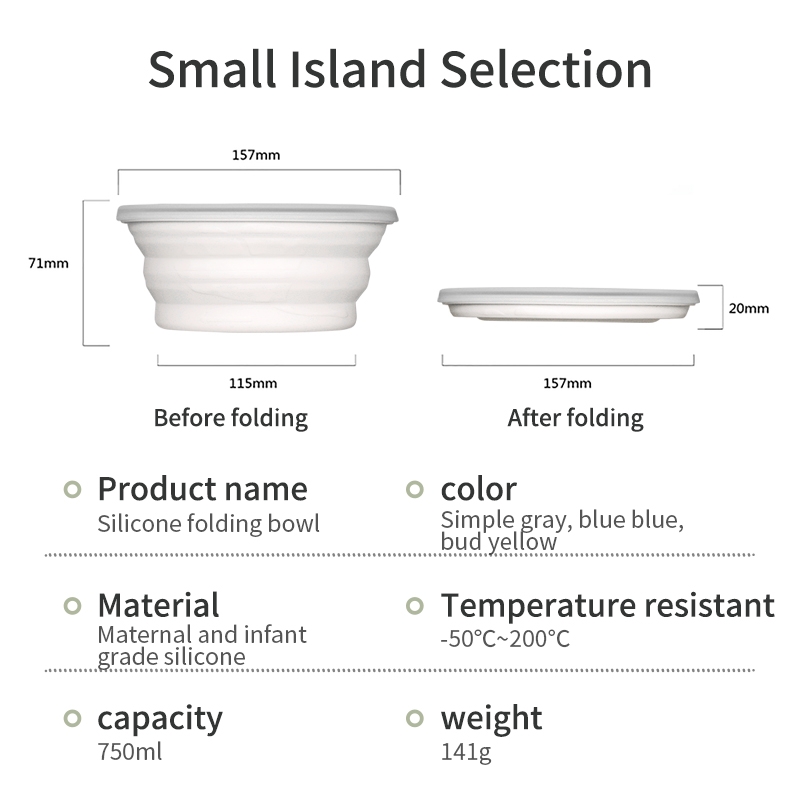 Small Island Selection

157mm

71mm

115mm

Before folding

20mm

157mm

After folding

Product name
Silicone folding bowl

color
Simple gray, blue blue, bud yellow

Material
Maternal and infant grade silicone

Temperature resistant
-50°C~200°C

capacity
750ml

weight
141g